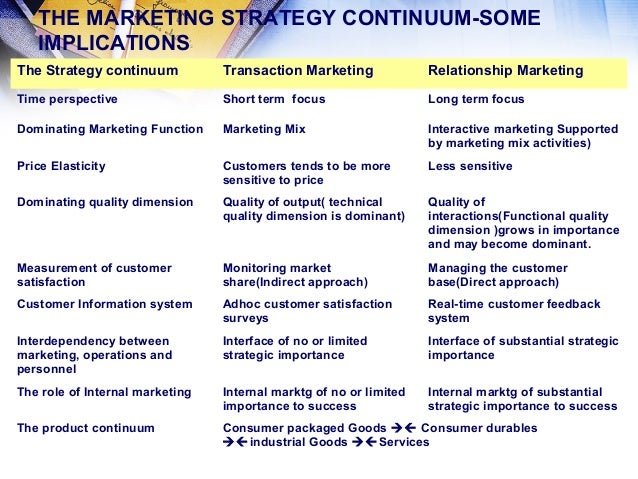 THE MARKETING STRATEGY CONTINUUM-SOME IMPLICATIONS

| The Strategy continuum | Transaction Marketing | Relationship Marketing |
|---|---|---|
| Time perspective | Short term focus | Long term focus |
| Dominating Marketing Function | Marketing Mix | Interactive marketing Supported by marketing mix activities) |
| Price Elasticity | Customers tends to be more sensitive to price | Less sensitive |
| Dominating quality dimension | Quality of output( technical quality dimension is dominant) | Quality of interactions(Functional quality dimension )grows in importance and may become dominant. |
| Measurement of customer satisfaction | Monitoring market share(Indirect approach) | Managing the customer base(Direct approach) |
| Customer Information system | Adhoc customer satisfaction surveys | Real-time customer feedback system |
| Interdependency between marketing, operations and personnel | Interface of no or limited strategic importance | Interface of substantial strategic importance |
| The role of Internal marketing | Internal marktg of no or limited importance to success | Internal marktg of substantial strategic importance to success |
| The product continuum | Consumer packaged Goods →← Consumer durables →← industrial Goods →← Services | |